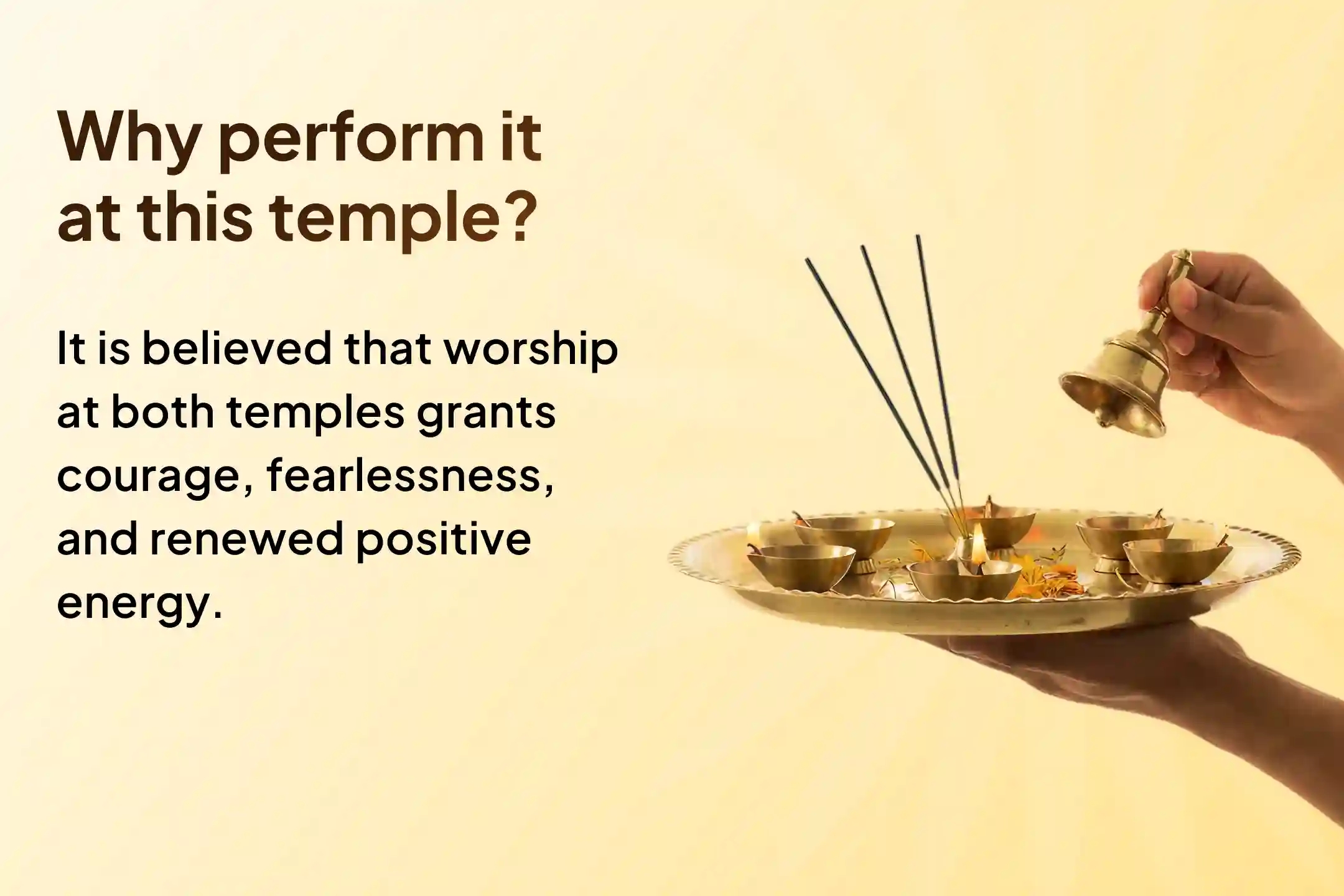 Why perform it at this temple?

It is believed that worship at both temples grants courage, fearlessness, and renewed positive energy.